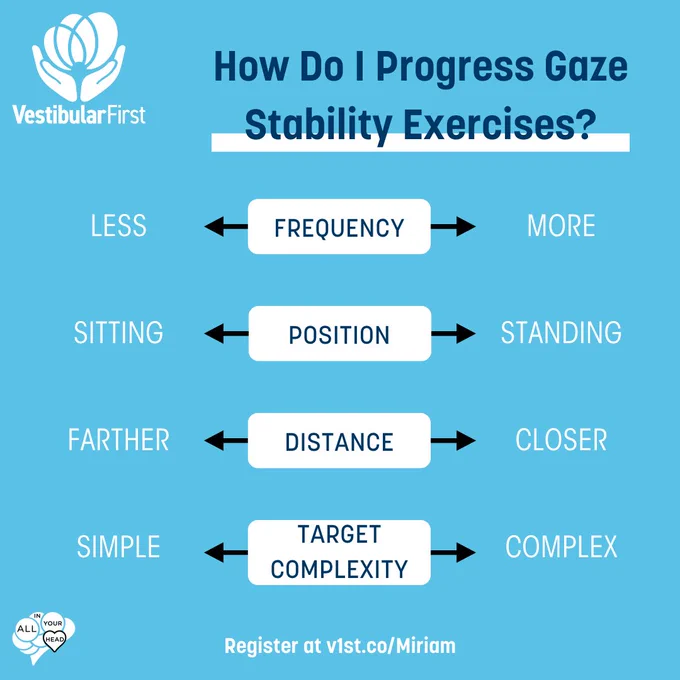 VestibularFirst

How Do I Progress Gaze Stability Exercises?

LESS FREQUENCY MORE

SITTING POSITION STANDING

FARTHER DISTANCE CLOSER

SIMPLE TARGET COMPLEXITY COMPLEX

ALL IN YOUR HEAD

Register at v1st.co/Miriam